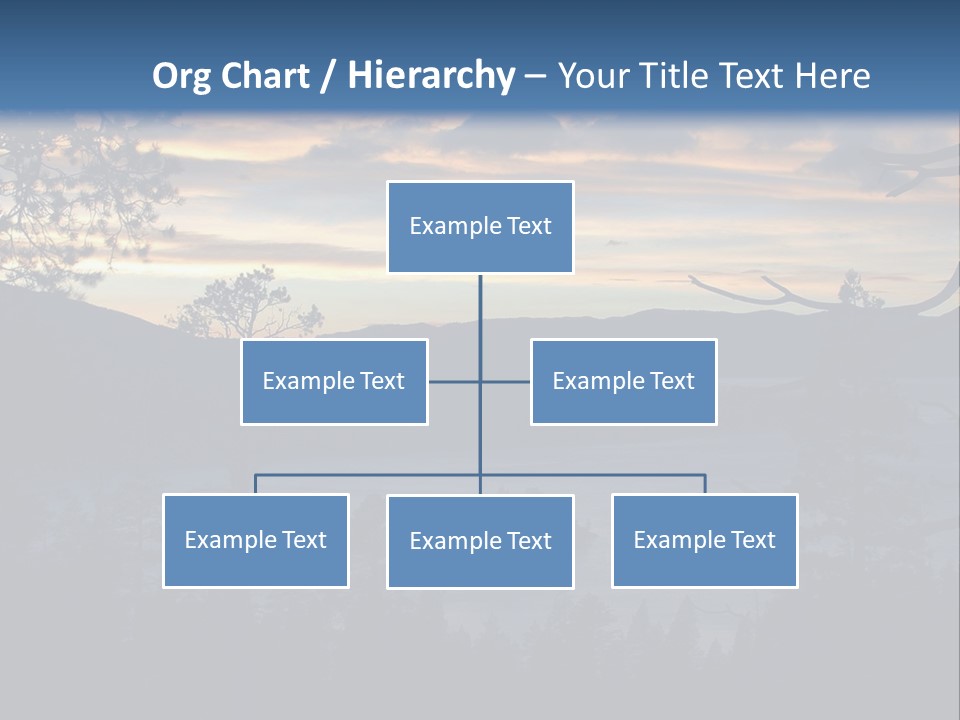 Org Chart / Hierarchy – Your Title Text Here

Example Text

Example Text

Example Text

Example Text

Example Text

Example Text